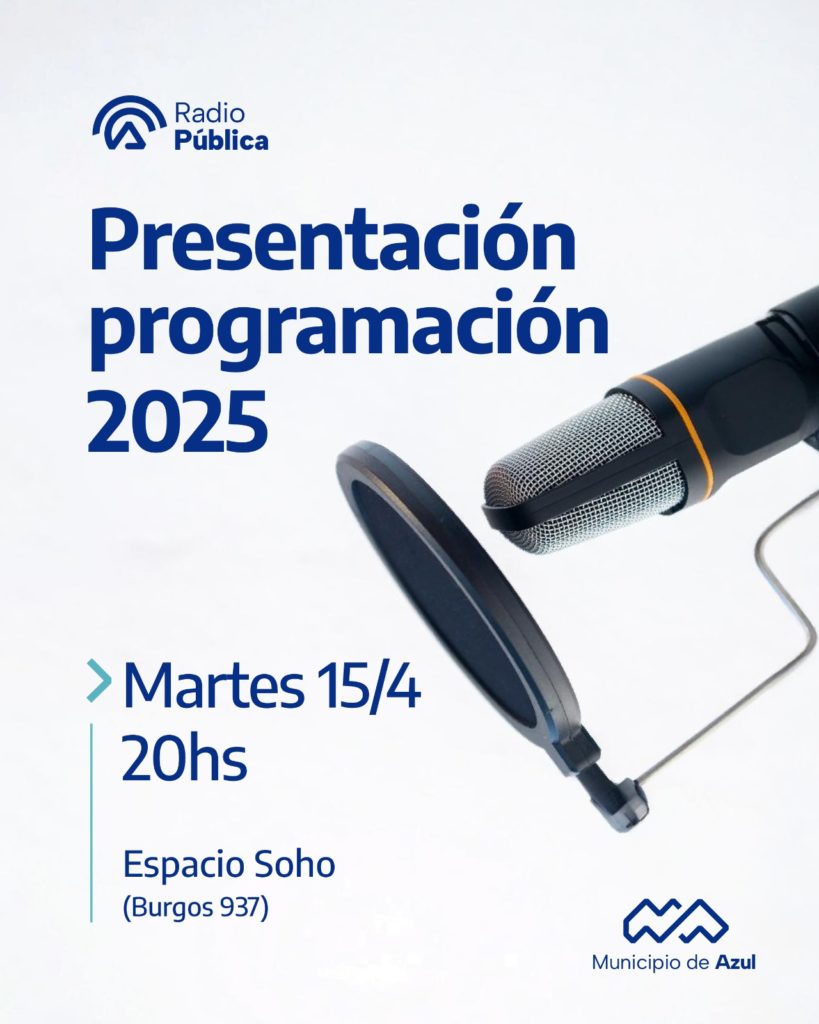 Radio
Pública

Presentación programación 2025

Martes 15/4
20hs

Espacio Soho
(Burgos 937)

Municipio de Azul